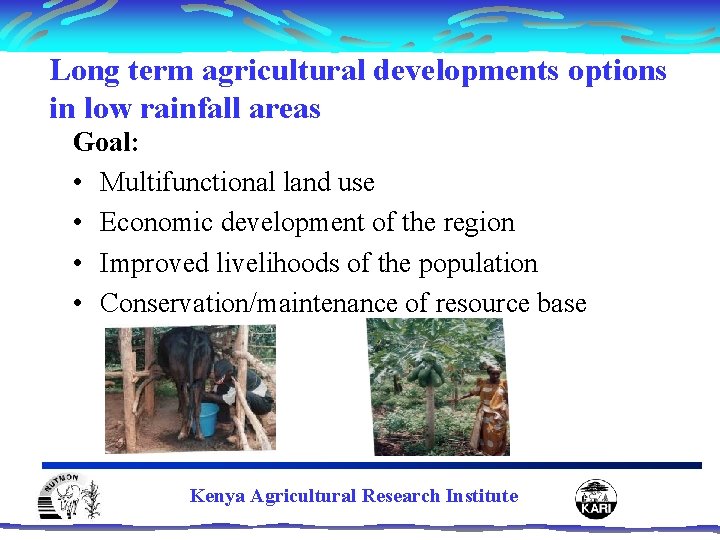 Long term agricultural developments options in low rainfall areas

Goal:

• Multifunctional land use
• Economic development of the region
• Improved livelihoods of the population
• Conservation/maintenance of resource base

NUTMON

Kenya Agricultural Research Institute

KARI